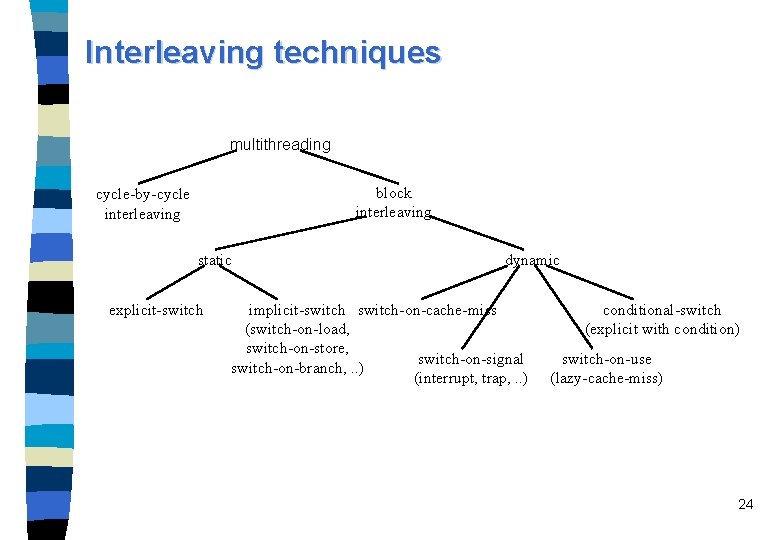 Interleaving techniques

multithreading

cycle-by-cycle interleaving

block interleaving

static

dynamic

explicit-switch

implicit-switch (switch-on-load, switch-on-store, switch-on-branch, ..)

switch-on-cache-miss

switch-on-signal (interrupt, trap, ..)

switch-on-use (lazy-cache-miss)

conditional-switch (explicit with condition)

24